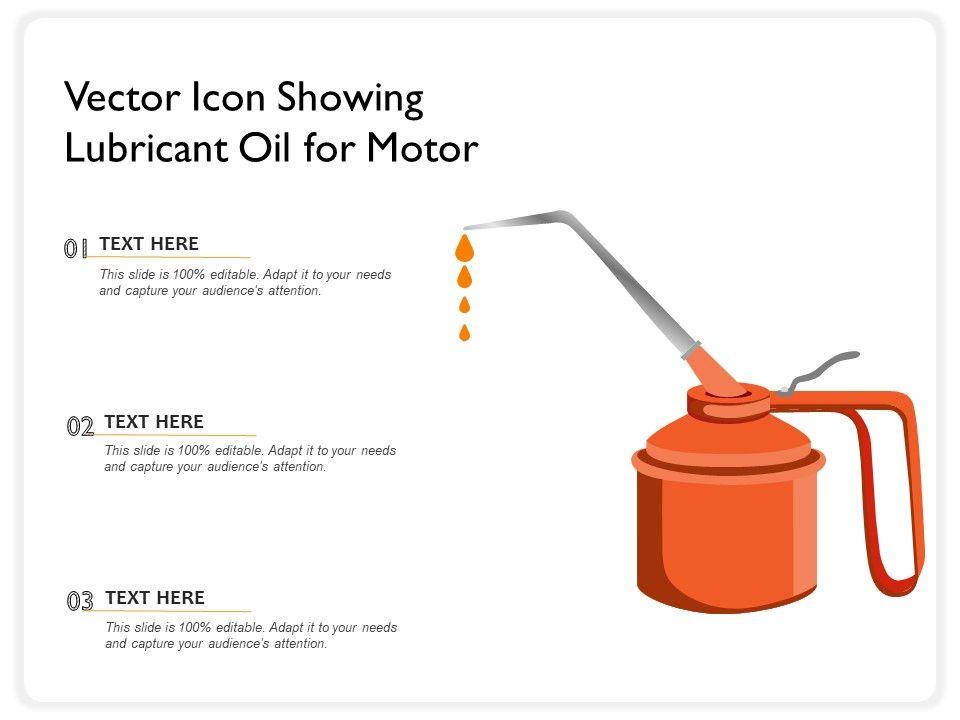 Vector Icon Showing Lubricant Oil for Motor

01 TEXT HERE

This slide is 100% editable. Adapt it to your needs and capture your audience's attention.

02 TEXT HERE

This slide is 100% editable. Adapt it to your needs and capture your audience's attention.

03 TEXT HERE

This slide is 100% editable. Adapt it to your needs and capture your audience's attention.